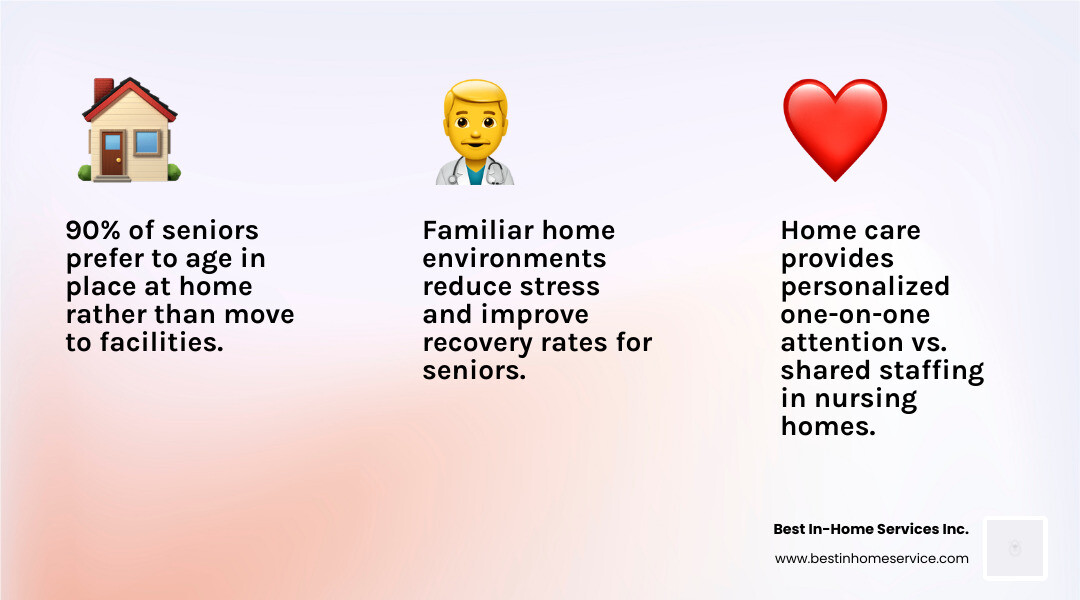 90% of seniors prefer to age in place at home rather than move to facilities.

Familiar home environments reduce stress and improve recovery rates for seniors.

Home care provides personalized one-on-one attention vs. shared staffing in nursing homes.

Best In-Home Services Inc.
www.bestinhomeservice.com